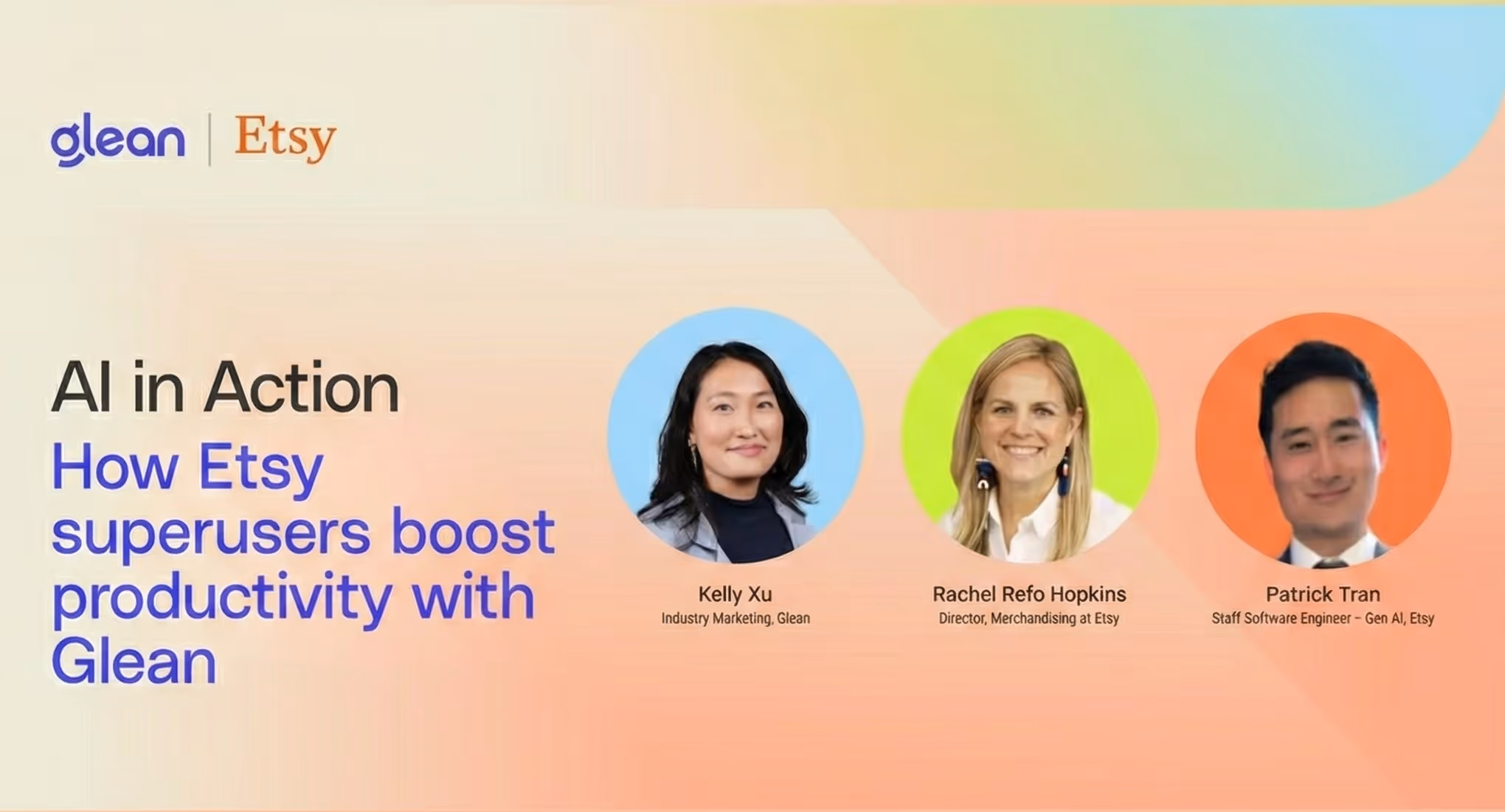 glean | Etsy

AI in Action

How Etsy superusers boost productivity with Glean

Kelly Xu
Industry Marketing, Glean

Rachel Refo Hopkins
Director, Merchandising at Etsy

Patrick Tran
Staff Software Engineer – Gen AI, Etsy